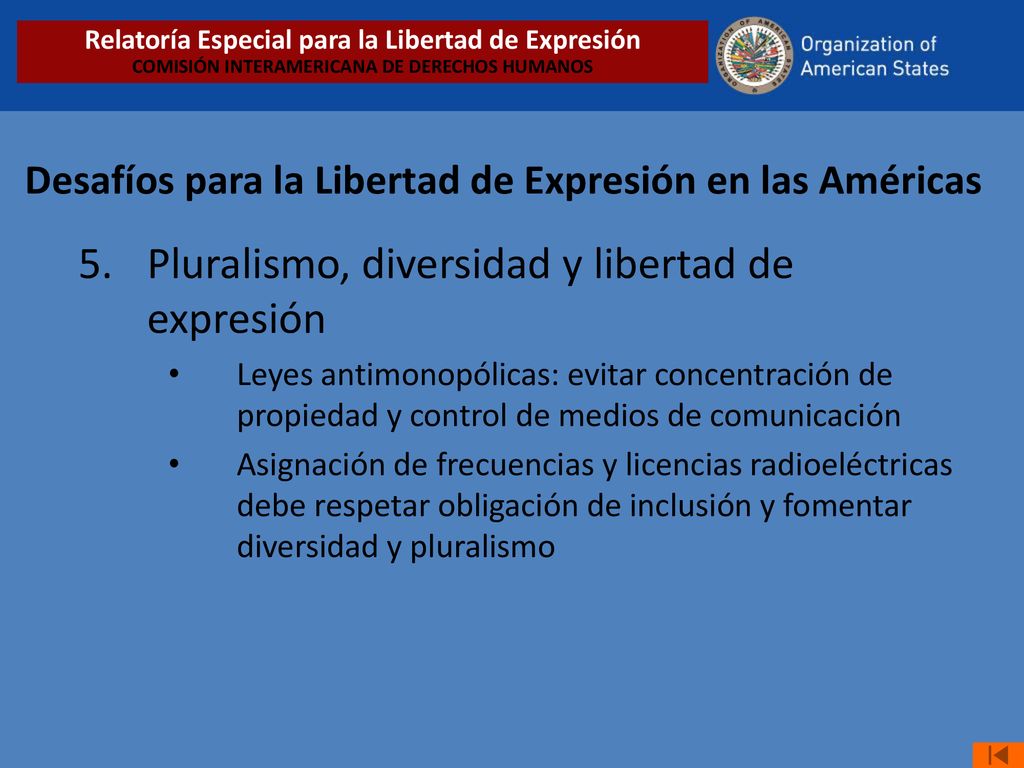 Relatoría Especial para la Libertad de Expresión
COMISIÓN INTERAMERICANA DE DERECHOS HUMANOS

ORGANIZATION OF AMERICAN STATES

Organization of American States

Desafíos para la Libertad de Expresión en las Américas

5. Pluralismo, diversidad y libertad de expresión

• Leyes antimonopólicas: evitar concentración de propiedad y control de medios de comunicación

• Asignación de frecuencias y licencias radioeléctricas debe respetar obligación de inclusión y fomentar diversidad y pluralismo